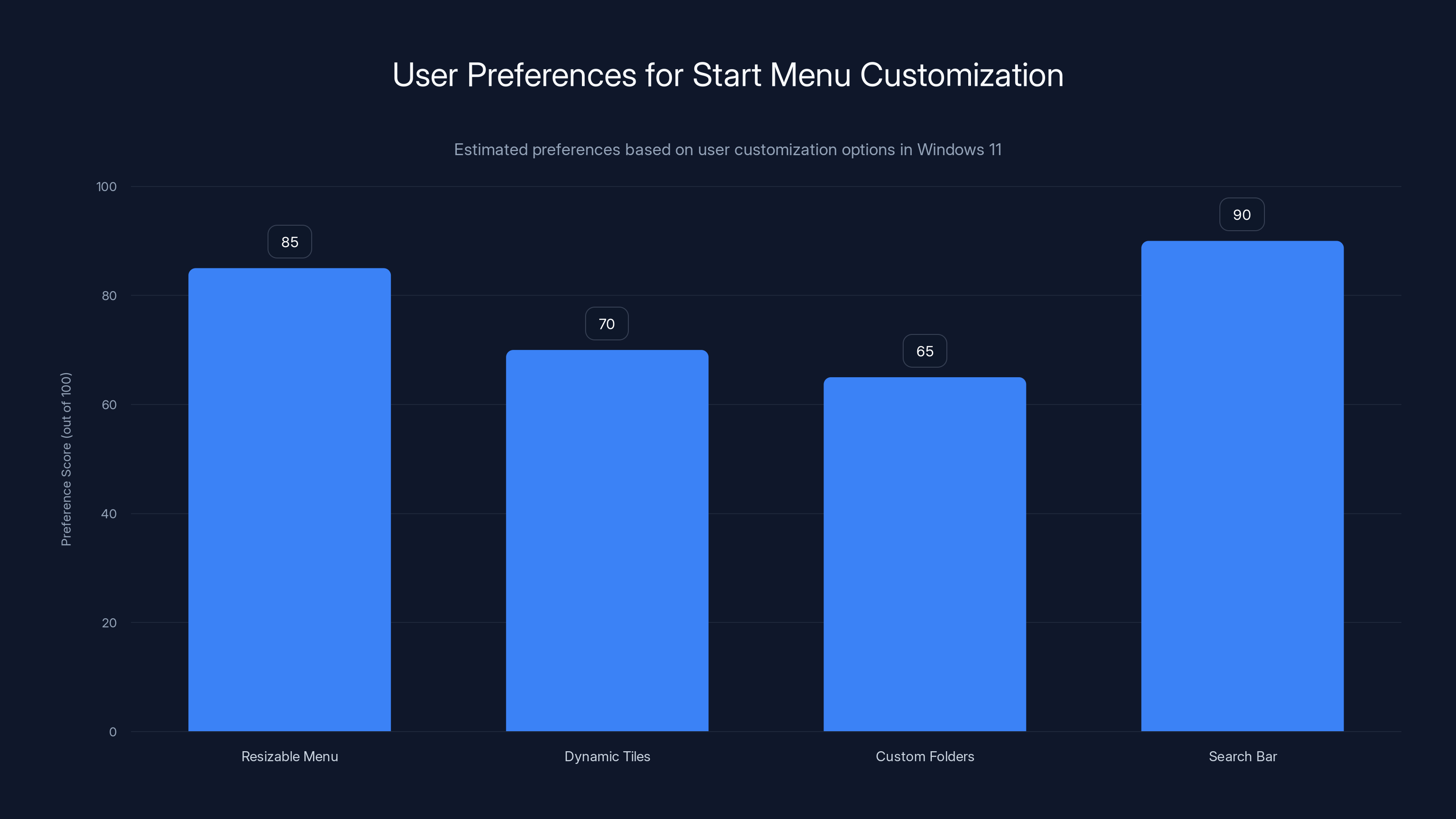 User Preferences for Start Menu Customization

Estimated preferences based on user customization options in Windows 11

Preference Score (out of 100)

100
80
60
40
20
0

85
70
65
90

Resizable Menu
Dynamic Tiles
Custom Folders
Search Bar